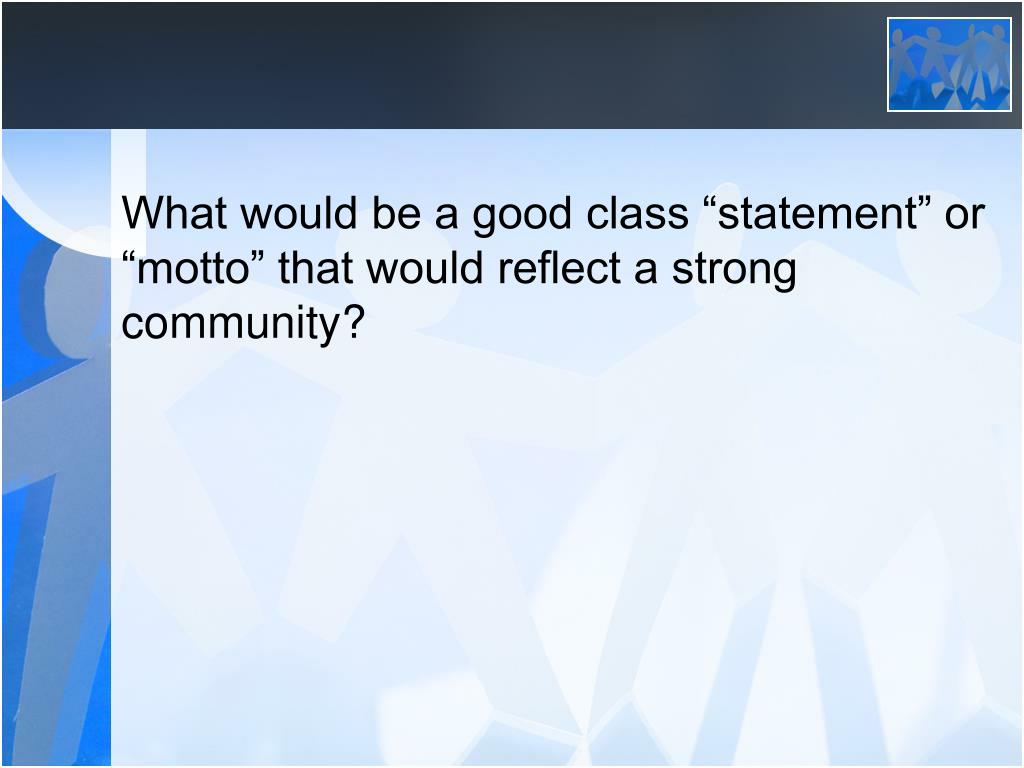 What would be a good class “statement” or “motto” that would reflect a strong community?